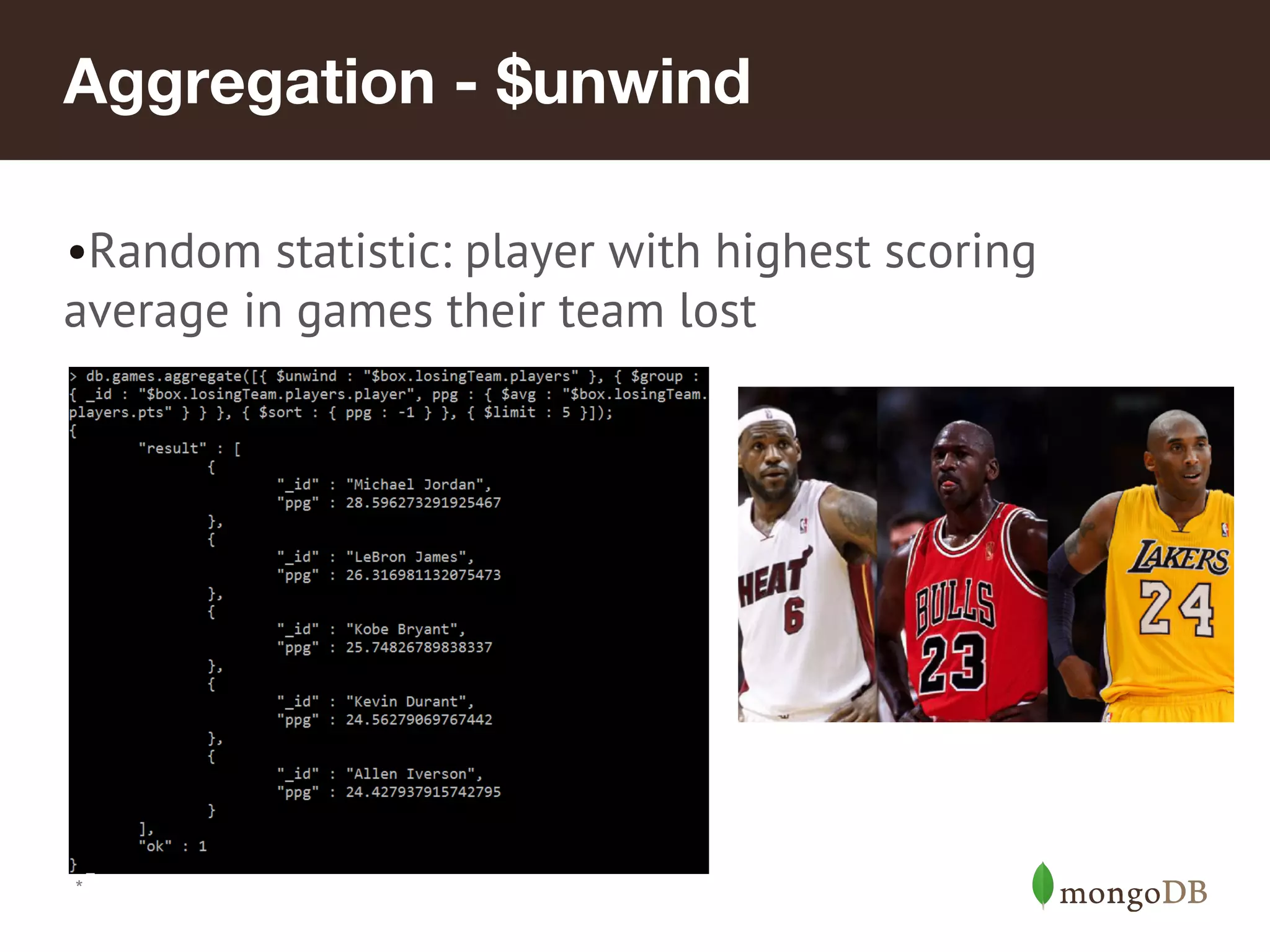 Aggregation - $unwind

•Random statistic: player with highest scoring average in games their team lost

> db.games.aggregate([{ $unwind : "$box.losingTeam.players" }, { $group : { _id : "$box.losingTeam.players.player", ppg : { $avg : "$box.losingTeam.players.pts" } } }, { $sort : { ppg : -1 } }, { $limit : 5 }]);
{
"result" : [
{
"_id" : "Michael Jordan",
"ppg" : 28.596273291925467
},
{
"_id" : "LeBron James",
"ppg" : 26.316981132075473
},
{
"_id" : "Kobe Bryant",
"ppg" : 25.74826789838337
},
{
"_id" : "Kevin Durant",
"ppg" : 24.56279069767442
},
{
"_id" : "Allen Iverson",
"ppg" : 24.427937915742795
}
],
"ok" : 1
}

*

HEAT 6

BULLS 23

LAKERS 24

mongoDB